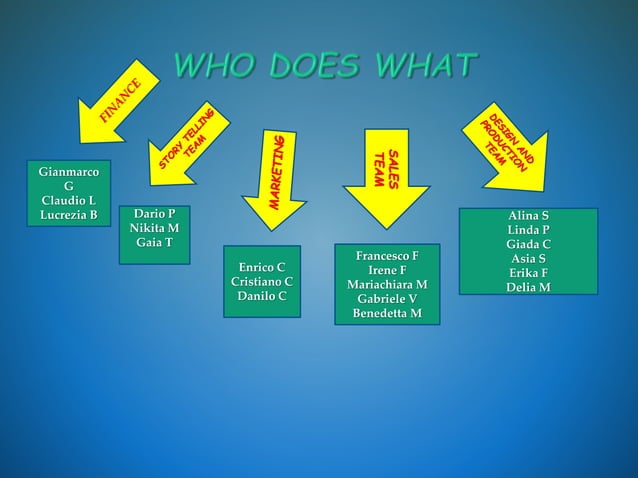 WHO DOES WHAT

FINANCE

Gianmarco G
Claudio L
Lucrezia B

STORY TELLING TEAM

Dario P
Nikita M
Gaia T

MARKETING

Enrico C
Cristiano C
Danilo C

SALES TEAM

Francesco F
Irene F
Mariachiara M
Gabriele V
Benedetta M

DESIGN AND PRODUCTION TEAM

Alina S
Linda P
Giada C
Asia S
Erika F
Delia M